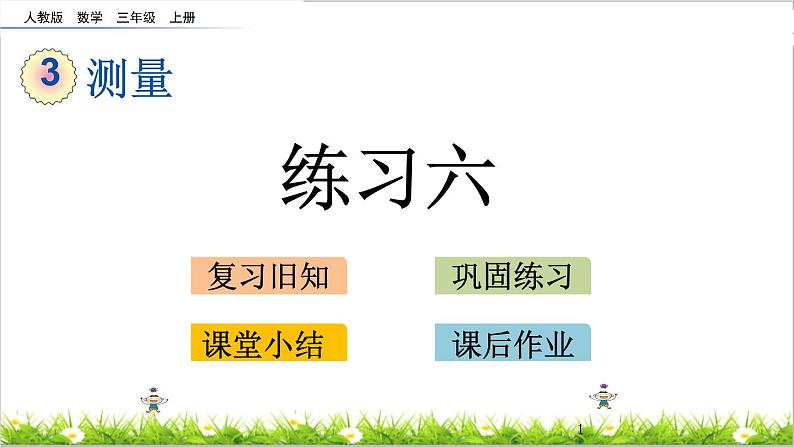 人教版　数学　三年级　上册

3 测量

练习六

复习旧知

巩固练习

课堂小结

课后作业

1